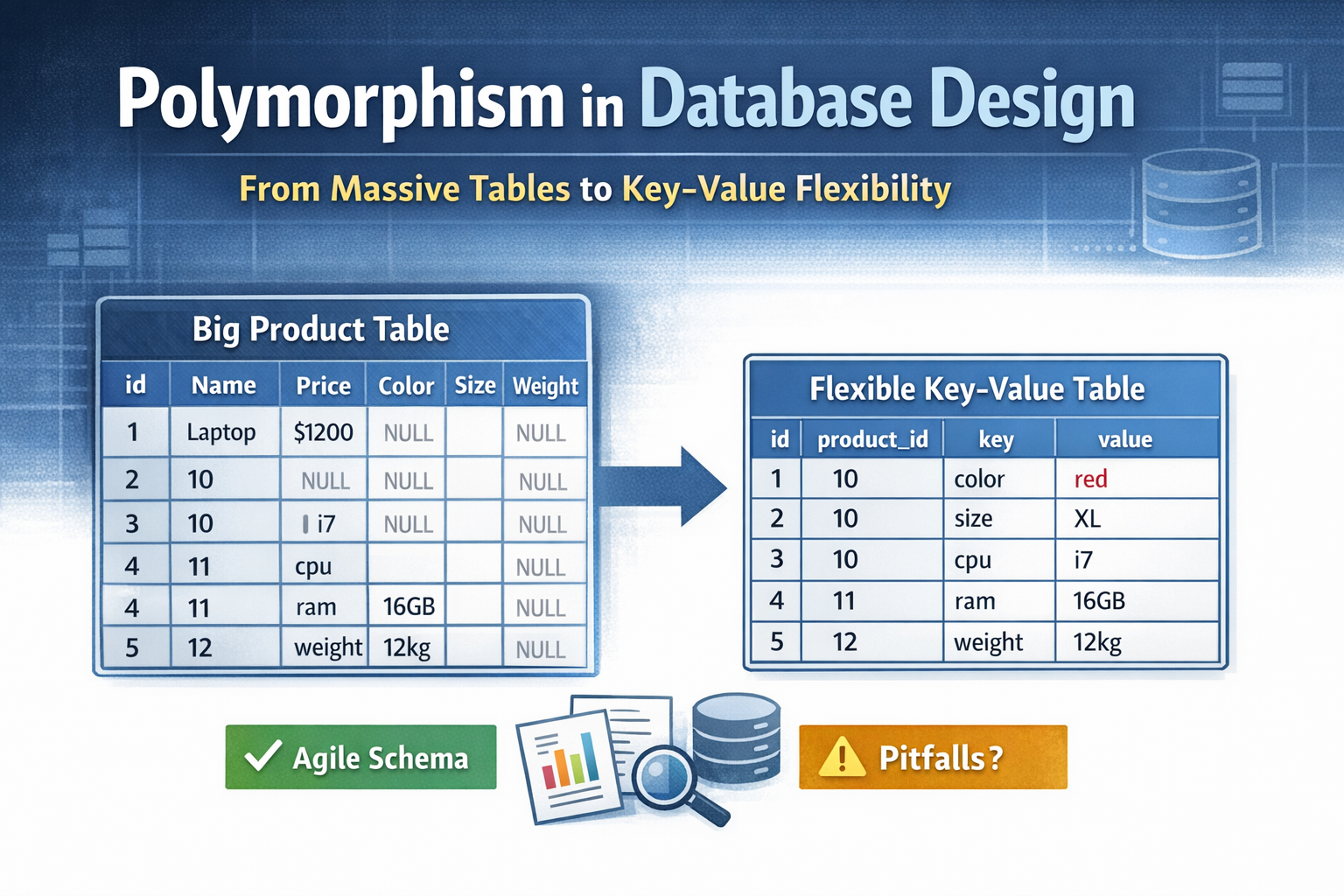 Polymorphism in Database Design

From Massive Tables to Key-Value Flexibility

Big Product Table

| id | Name | Price | Color | Size | Weight |
|---|---|---|---|---|---|
| 1 | Laptop | $1200 | NULL | | NULL |
| 2 | 10 | NULL | NULL | | NULL |
| 3 | 10 | i7 | NULL | | NULL |
| 4 | 11 | cpu | | | NULL |
| 4 | 11 | ram | 16GB | | NULL |
| 5 | 12 | weight | 12kg | | NULL |

Flexible Key-Value Table

| id | product_id | key | value |
|---|---|---|---|
| 1 | 10 | color | red |
| 2 | 10 | size | XL |
| 3 | 10 | cpu | i7 |
| 4 | 11 | ram | 16GB |
| 5 | 12 | weight | 12kg |

Agile Schema

Pitfalls?